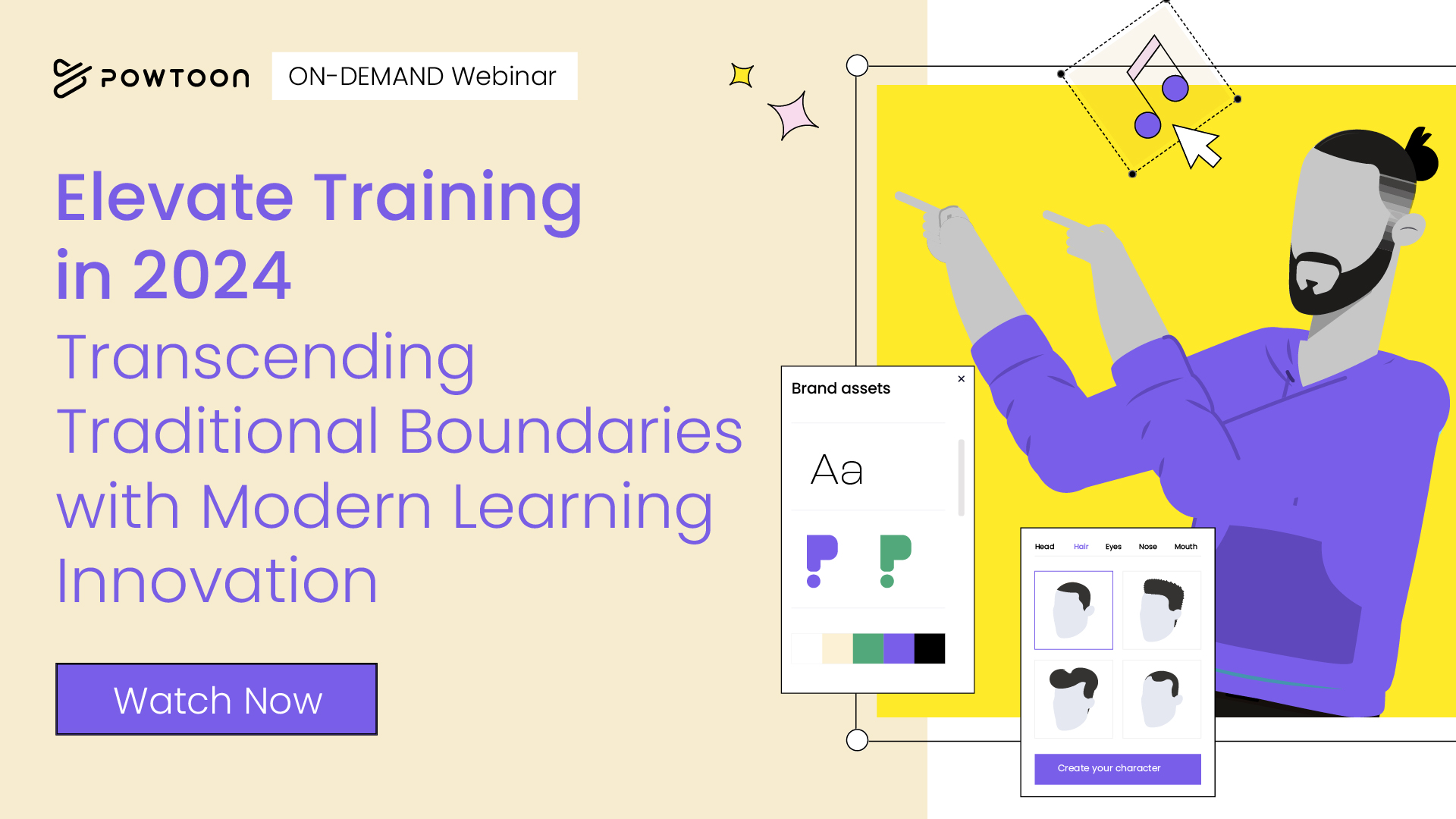 POWTOON ON-DEMAND Webinar

Elevate Training in 2024

Transcending Traditional Boundaries with Modern Learning Innovation

Watch Now

Brand assets ×

Aa

Head Hair Eyes Nose Mouth

Create your character